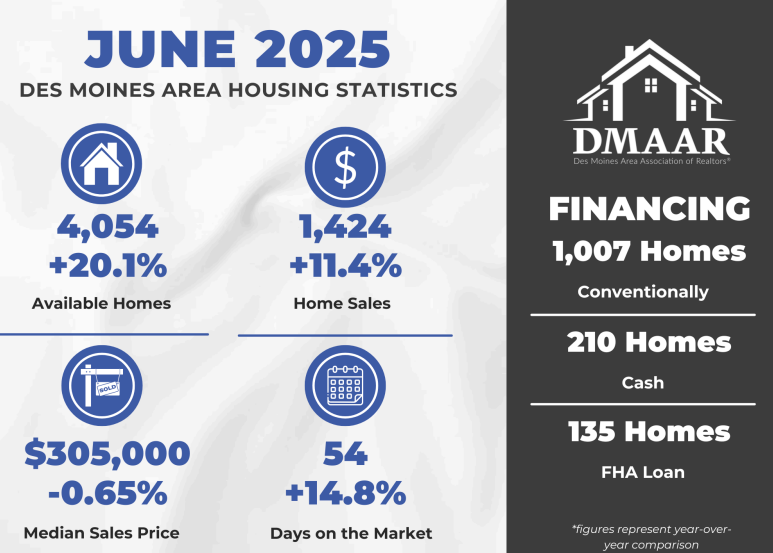 JUNE 2025
DES MOINES AREA HOUSING STATISTICS

4,054
+20.1%
Available Homes

1,424
+11.4%
Home Sales

SOLD

$305,000
-0.65%
Median Sales Price

54
+14.8%
Days on the Market

DMAAR
Des Moines Area Association of Realtors®

FINANCING
1,007 Homes
Conventionally

210 Homes
Cash

135 Homes
FHA Loan

*figures represent year-over-year comparison